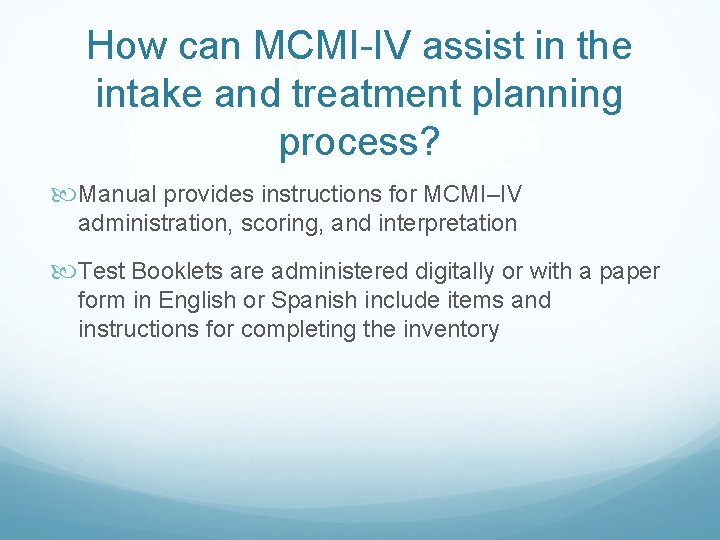 How can MCMI-IV assist in the intake and treatment planning process?

Manual provides instructions for MCMI–IV administration, scoring, and interpretation

Test Booklets are administered digitally or with a paper form in English or Spanish include items and instructions for completing the inventory